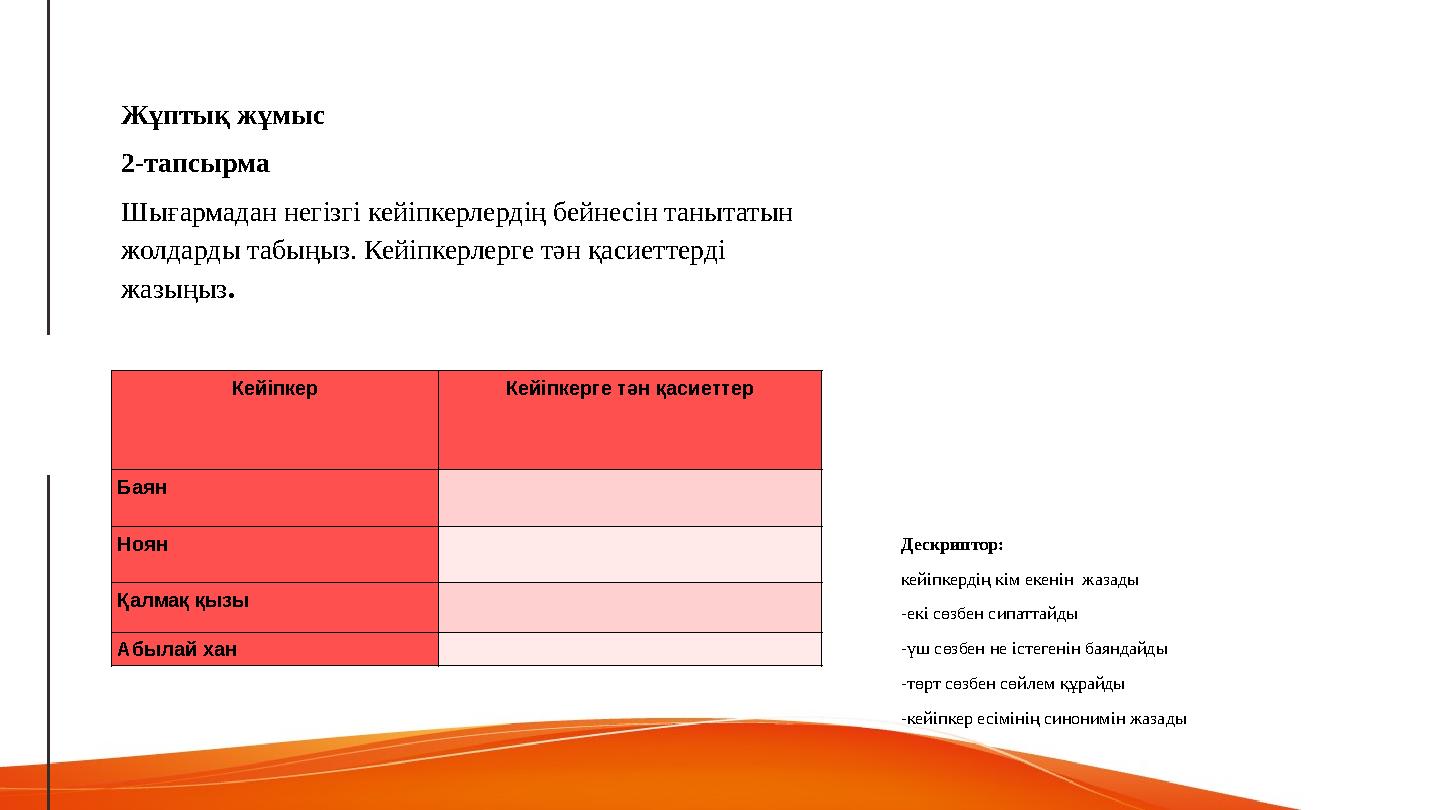 Жұптық жұмыс

2-тапсырма

Шығармадан негізгі кейіпкерлердің бейнесін танытатын жолдарды табыңыз. Кейіпкерлерге тән қасиеттерді жазыңыз.

| Кейіпкер | Кейіпкерге тән қасиеттер |
|---|---|
| Баян | |
| Ноян | |
| Қалмақ қызы | |
| Абылай хан | |

Дескриптор:

кейіпкердің кім екенін жазады

-екі сөзбен сипаттайды

-үш сөзбен не істегенін баяндайды

-төрт сөзбен сөйлем құрайды

-кейіпкер есімінің синонимін жазады